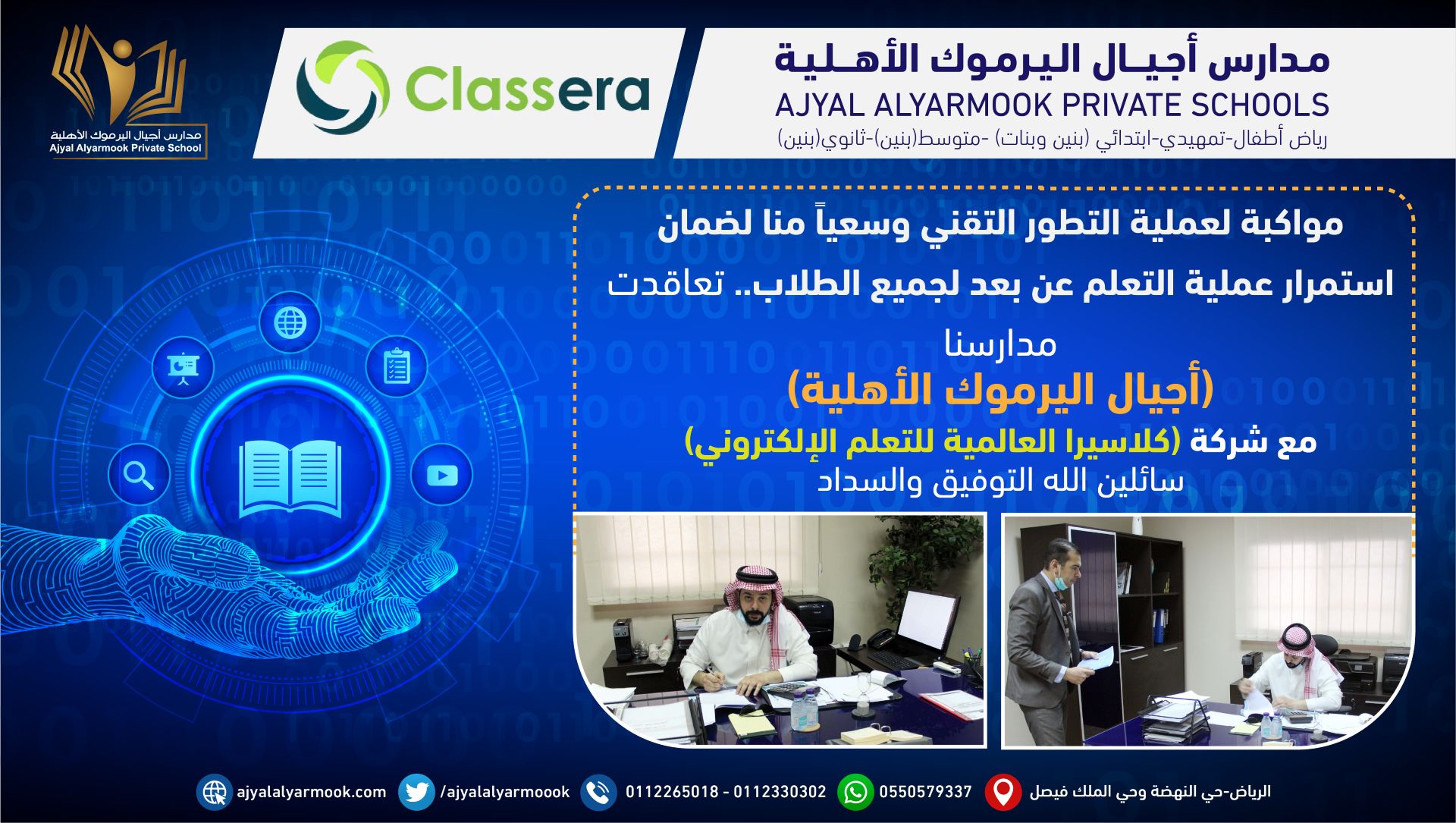 مدارس أجيال اليرموك الأهلية
Ajyal Alyarmook Private School

Classera

مدارس أجيـال اليرموك الأهـلية
AJYAL ALYARMOOK PRIVATE SCHOOLS
رياض أطفال-تمهيدي-ابتدائي (بنين وبنات) -متوسط(بنين)-ثانوي(بنين)

مواكبة لعملية التطور التقني وسعياً منا لضمان استمرار عملية التعلم عن بعد لجميع الطلاب.. تعاقدت مدارسنا
(أجيال اليرموك الأهلية)
مع شركة (كلاسيرا العالمية للتعلم الإلكتروني)
سائلين الله التوفيق والسداد

ajyalalyarmook.com /ajyalalyarmoook 0112265018 - 0112330302 0550579337 الرياض-حي النهضة وحي الملك فيصل